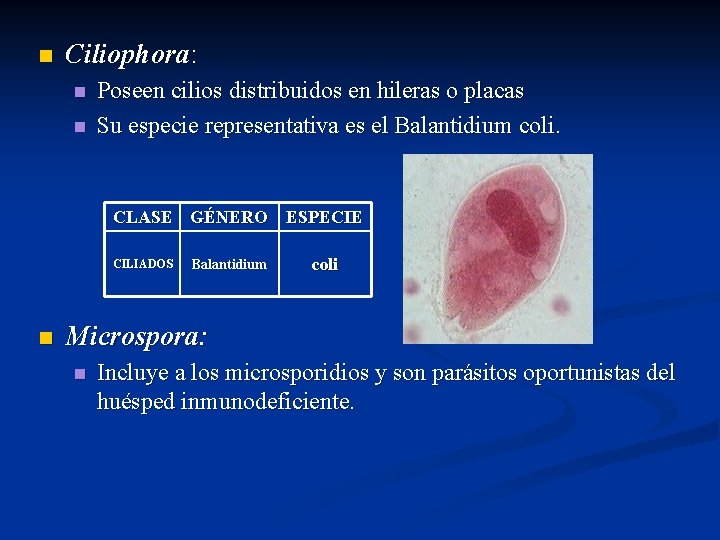 Ciliophora:

Poseen cilios distribuidos en hileras o placas

Su especie representativa es el Balantidium coli.

| CLASE | GÉNERO | ESPECIE |
|---|---|---|
| CILIADOS | Balantidium | coli |

Microspora:

Incluye a los microsporidios y son parásitos oportunistas del huésped inmunodeficiente.